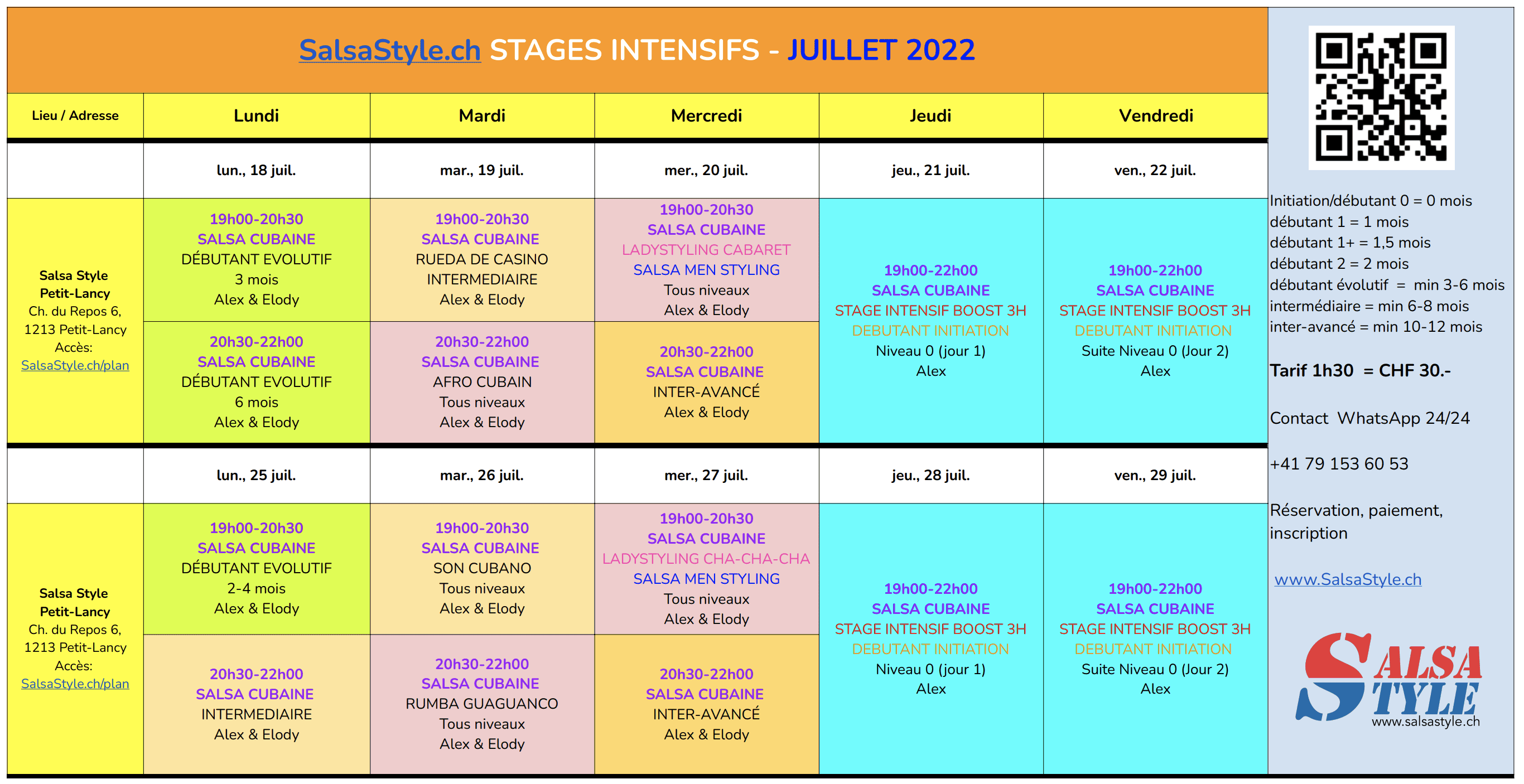 SalsaStyle.ch STAGES INTENSIFS - JUILLET 2022

| Lieu / Adresse | Lundi | Mardi | Mercredi | Jeudi | Vendredi |
|---|---|---|---|---|---|
| | lun., 18 juil. | mar., 19 juil. | mer., 20 juil. | jeu., 21 juil. | ven., 22 juil. |
| Salsa Style Petit-Lancy Ch. du Repos 6, 1213 Petit-Lancy Accès: SalsaStyle.ch/plan | 19h00-20h30 SALSA CUBAINE DÉBUTANT EVOLUTIF 3 mois Alex & Elody | 19h00-20h30 SALSA CUBAINE RUEDA DE CASINO INTERMEDIAIRE Alex & Elody | 19h00-20h30 SALSA CUBAINE LADYSTYLING CABARET SALSA MEN STYLING Tous niveaux Alex & Elody | 19h00-22h00 SALSA CUBAINE STAGE INTENSIF BOOST 3H DEBUTANT INITIATION Niveau 0 (jour 1) Alex | 19h00-22h00 SALSA CUBAINE STAGE INTENSIF BOOST 3H DEBUTANT INITIATION Suite Niveau 0 (Jour 2) Alex |
| | 20h30-22h00 SALSA CUBAINE DÉBUTANT EVOLUTIF 6 mois Alex & Elody | 20h30-22h00 SALSA CUBAINE AFRO CUBAIN Tous niveaux Alex & Elody | 20h30-22h00 SALSA CUBAINE INTER-AVANCÉ Alex & Elody | | |
| | lun., 25 juil. | mar., 26 juil. | mer., 27 juil. | jeu., 28 juil. | ven., 29 juil. |
| Salsa Style Petit-Lancy Ch. du Repos 6, 1213 Petit-Lancy Accès: SalsaStyle.ch/plan | 19h00-20h30 SALSA CUBAINE DÉBUTANT EVOLUTIF 2-4 mois Alex & Elody | 19h00-20h30 SALSA CUBAINE SON CUBANO Tous niveaux Alex & Elody | 19h00-20h30 SALSA CUBAINE LADYSTYLING CHA-CHA-CHA SALSA MEN STYLING Tous niveaux Alex & Elody | 19h00-22h00 SALSA CUBAINE STAGE INTENSIF BOOST 3H DEBUTANT INITIATION Niveau 0 (jour 1) Alex | 19h00-22h00 SALSA CUBAINE STAGE INTENSIF BOOST 3H DEBUTANT INITIATION Suite Niveau 0 (Jour 2) Alex |
| | 20h30-22h00 SALSA CUBAINE INTERMEDIAIRE Alex & Elody | 20h30-22h00 SALSA CUBAINE RUMBA GUAGUANCO Tous niveaux Alex & Elody | 20h30-22h00 SALSA CUBAINE INTER-AVANCÉ Alex & Elody | | |

Initiation/débutant 0 = 0 mois
débutant 1 = 1 mois
débutant 1+ = 1,5 mois
débutant 2 = 2 mois
débutant évolutif = min 3-6 mois
intermédiaire = min 6-8 mois
inter-avancé = min 10-12 mois

Tarif 1h30 = CHF 30.-

Contact WhatsApp 24/24

+41 79 153 60 53

Réservation, paiement, inscription

www.SalsaStyle.ch

SALSA STYLE
www.salsastyle.ch